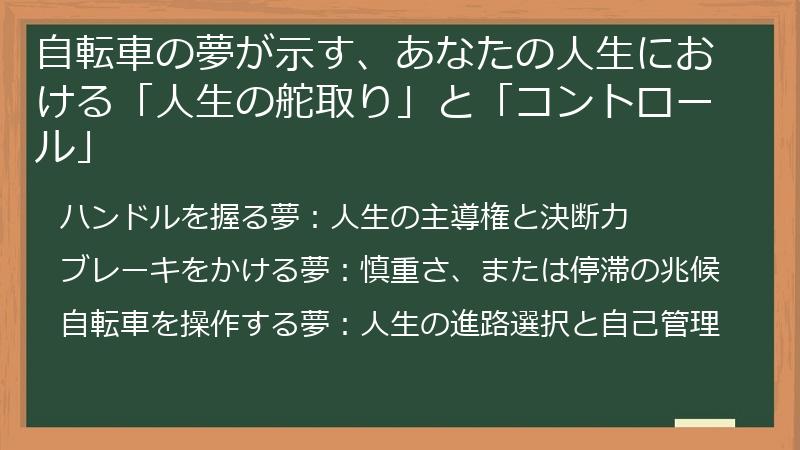 自転車の夢が示す、あなたの人生における「人生の舵取り」と「コントロール」

ハンドルを握る夢：人生の主導権と決断力

ブレーキをかける夢：慎重さ、または停滞の兆候

自転車を操作する夢：人生の進路選択と自己管理